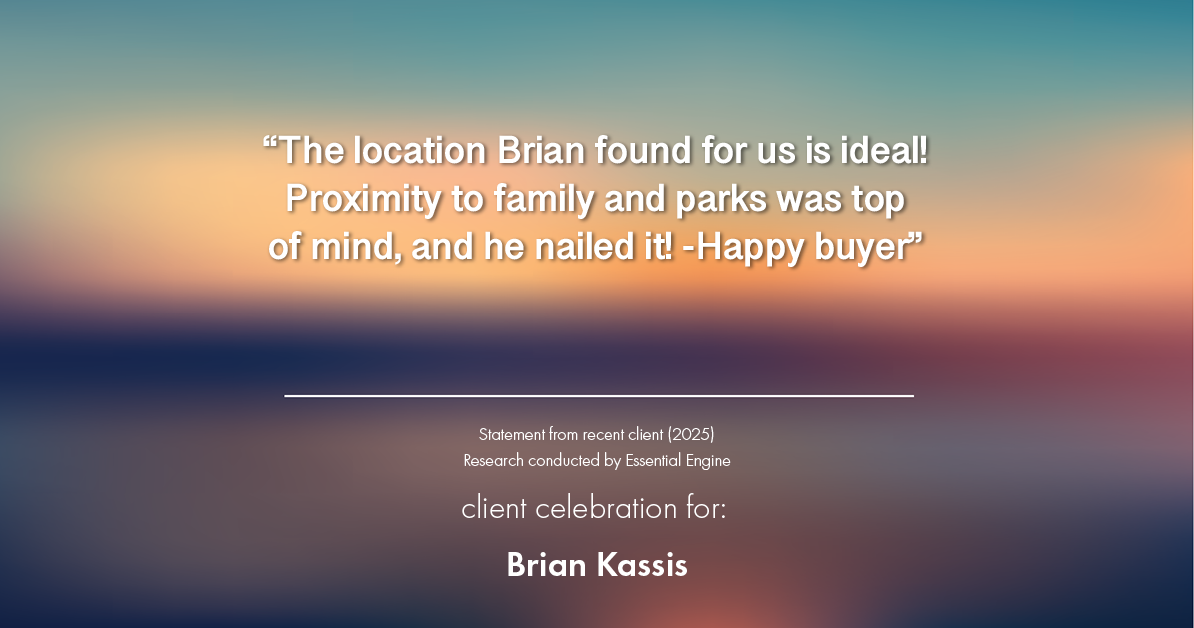 “The location Brian found for us is ideal! Proximity to family and parks was top of mind, and he nailed it! -Happy buyer”

Statement from recent client (2025)
Research conducted by Essential Engine

client celebration for:

Brian Kassis